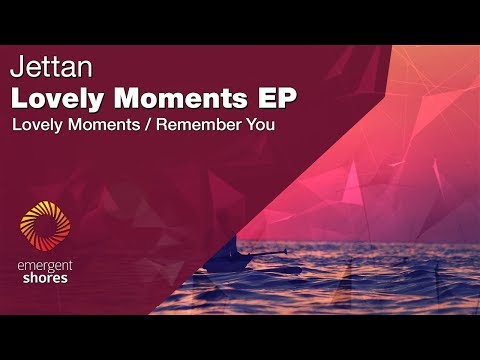 Jettan
Lovely Moments EP
Lovely Moments / Remember You

emergent
shores